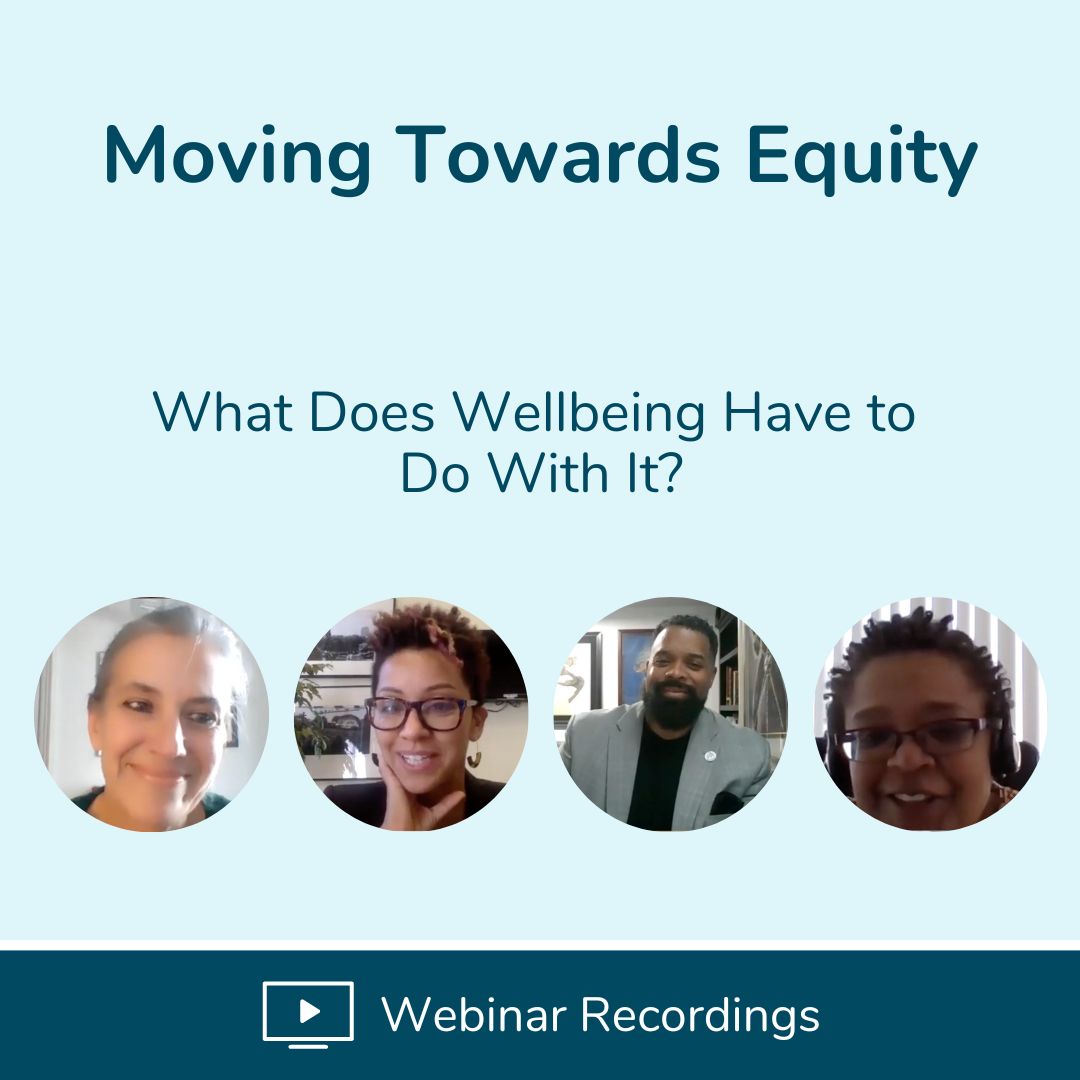 Moving Towards Equity

What Does Wellbeing Have to Do With It?

Webinar Recordings